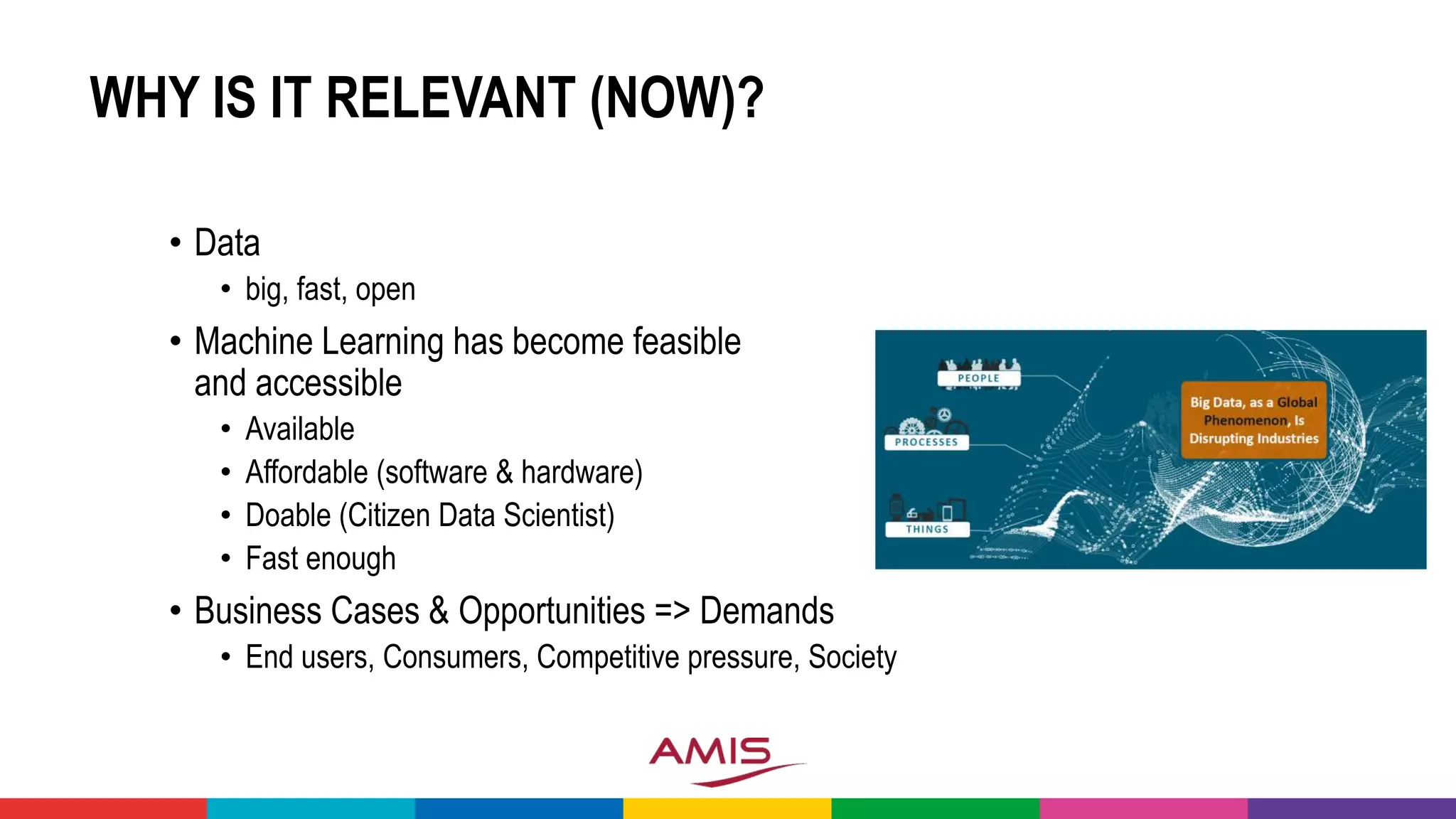 WHY IS IT RELEVANT (NOW)?

• Data
  • big, fast, open
• Machine Learning has become feasible and accessible
  • Available
  • Affordable (software & hardware)
  • Doable (Citizen Data Scientist)
  • Fast enough
• Business Cases & Opportunities => Demands
  • End users, Consumers, Competitive pressure, Society

PEOPLE

PROCESSES

THINGS

Big Data, as a Global Phenomenon, Is Disrupting Industries

AMIS